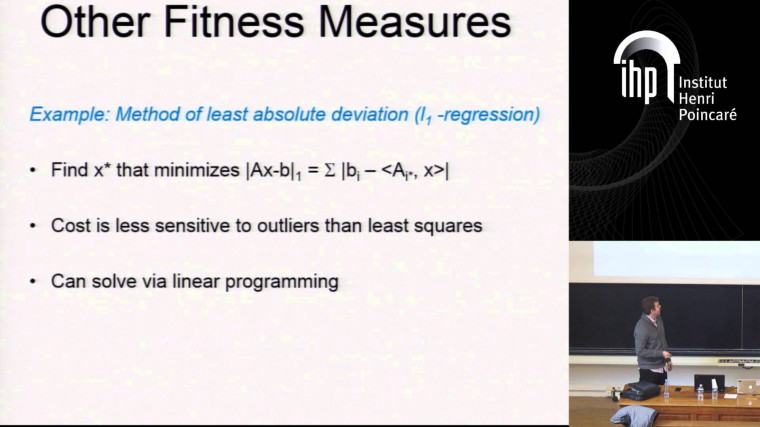 Other Fitness Measures

Example: Method of least absolute deviation ($l_1$ -regression)

• Find x* that minimizes $|Ax-b|_1 = \Sigma |b_i - <A_{i*}, x>|$

• Cost is less sensitive to outliers than least squares

• Can solve via linear programming

ihp Institut Henri Poincaré